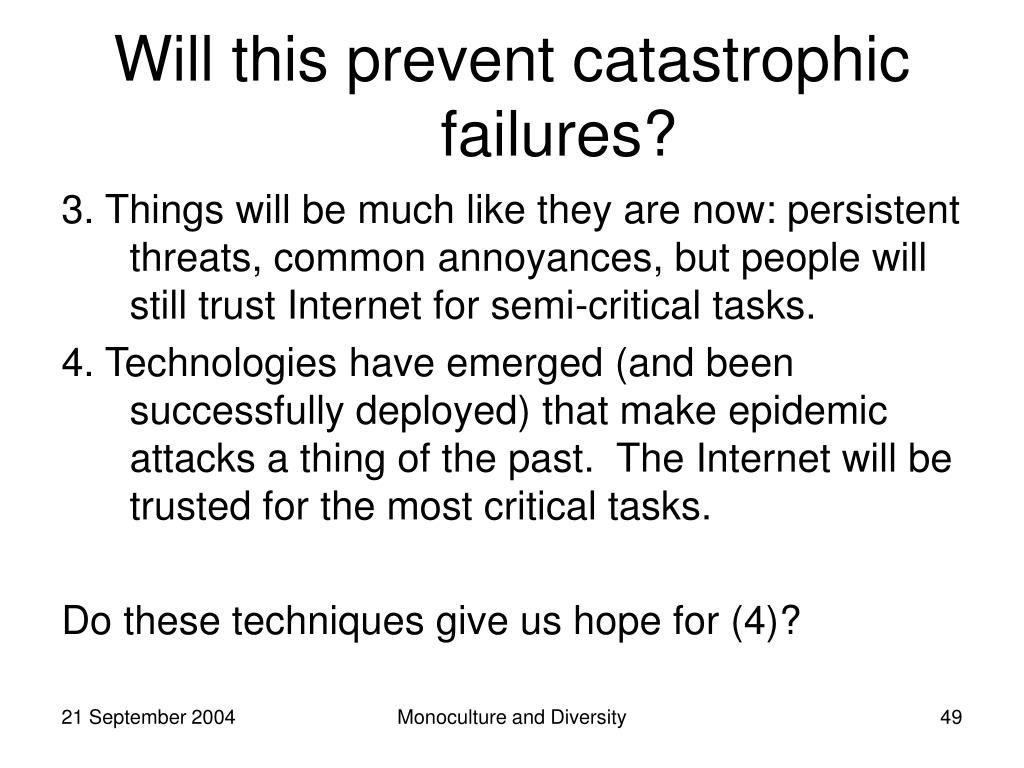 Will this prevent catastrophic failures?

3. Things will be much like they are now: persistent threats, common annoyances, but people will still trust Internet for semi-critical tasks.

4. Technologies have emerged (and been successfully deployed) that make epidemic attacks a thing of the past. The Internet will be trusted for the most critical tasks.

Do these techniques give us hope for (4)?

21 September 2004

Monoculture and Diversity

49